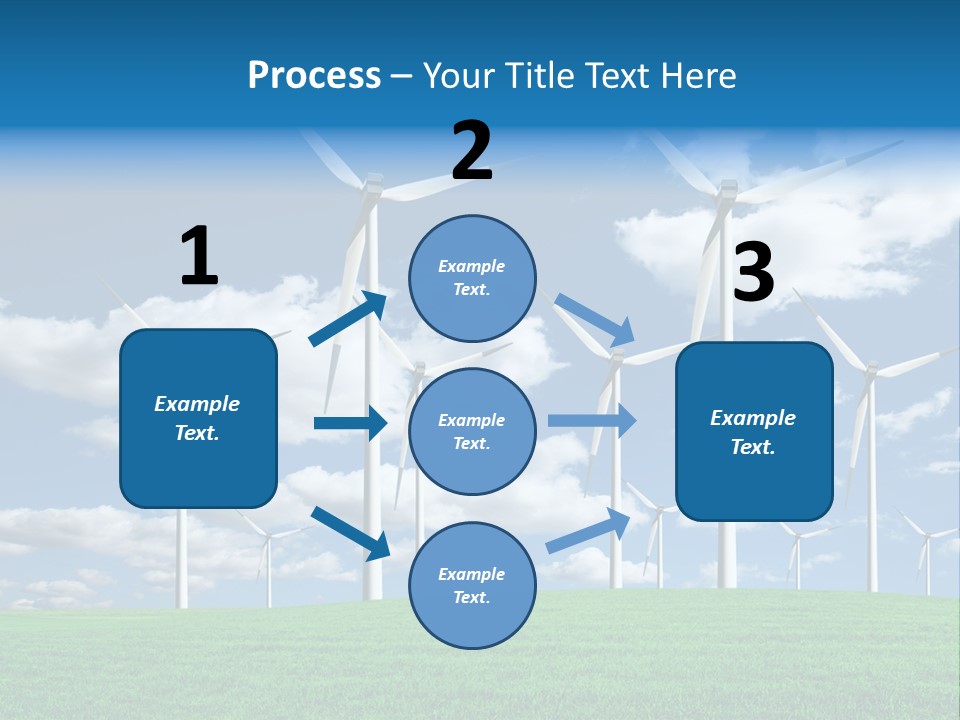 Process – Your Title Text Here

1

Example Text.

2

Example Text.

Example Text.

Example Text.

3

Example Text.